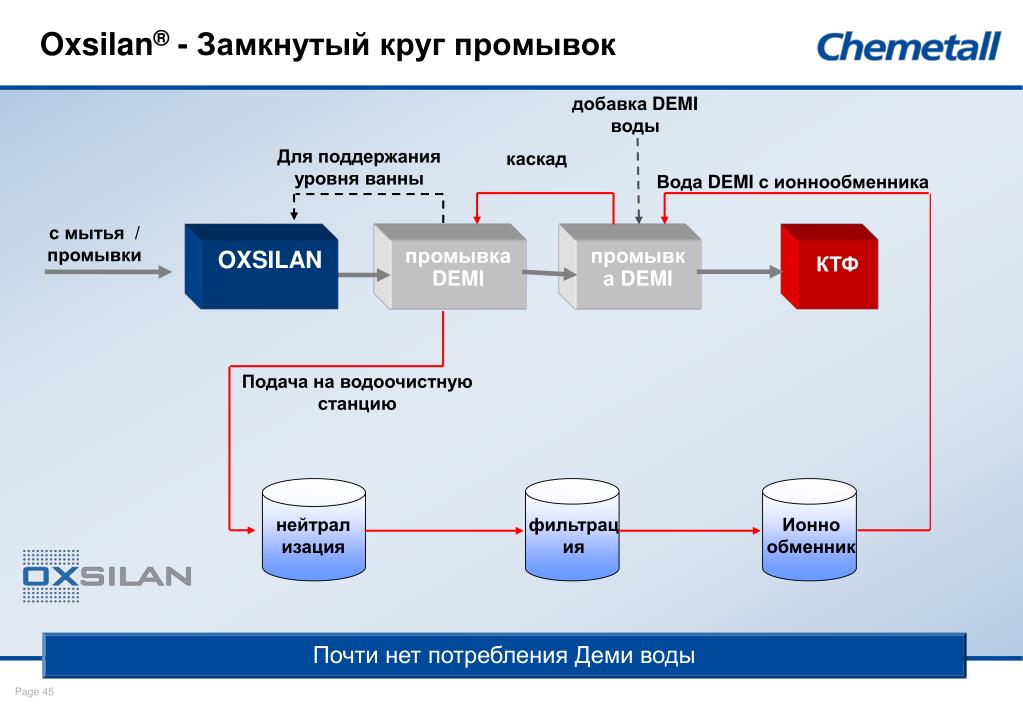 Oxsilan® - Замкнутый круг промывок

Chemetall

добавка DEMI воды

Для поддержания уровня ванны

каскад

Вода DEMI с ионнообменника

с мытья / промывки

OXSILAN

промывка DEMI

промывк а DEMI

КТФ

Подача на водоочистную станцию

нейтрал изация

фильтрац ия

Ионно обменник

OXSILAN

Почти нет потребления Деми воды

Page 45